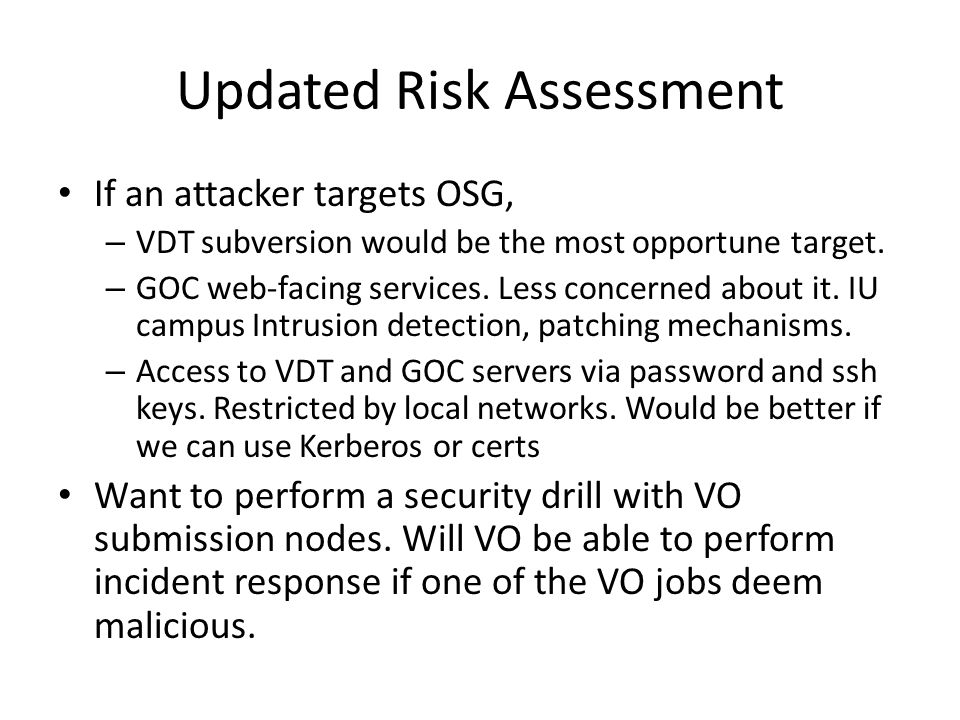 Updated Risk Assessment

• If an attacker targets OSG,
  – VDT subversion would be the most opportune target.
  – GOC web-facing services. Less concerned about it. IU campus Intrusion detection, patching mechanisms.
  – Access to VDT and GOC servers via password and ssh keys. Restricted by local networks. Would be better if we can use Kerberos or certs
• Want to perform a security drill with VO submission nodes. Will VO be able to perform incident response if one of the VO jobs deem malicious.